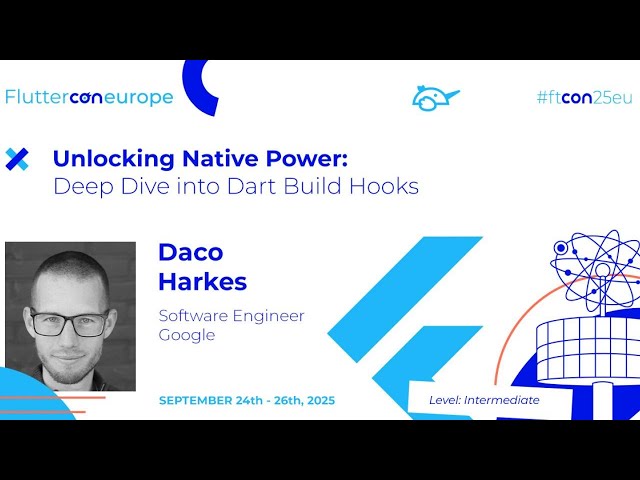 Fluttercon europe

#ftcon25eu

Unlocking Native Power:
Deep Dive into Dart Build Hooks

Daco
Harkes

Software Engineer
Google

SEPTEMBER 24th - 26th, 2025

Level: Intermediate